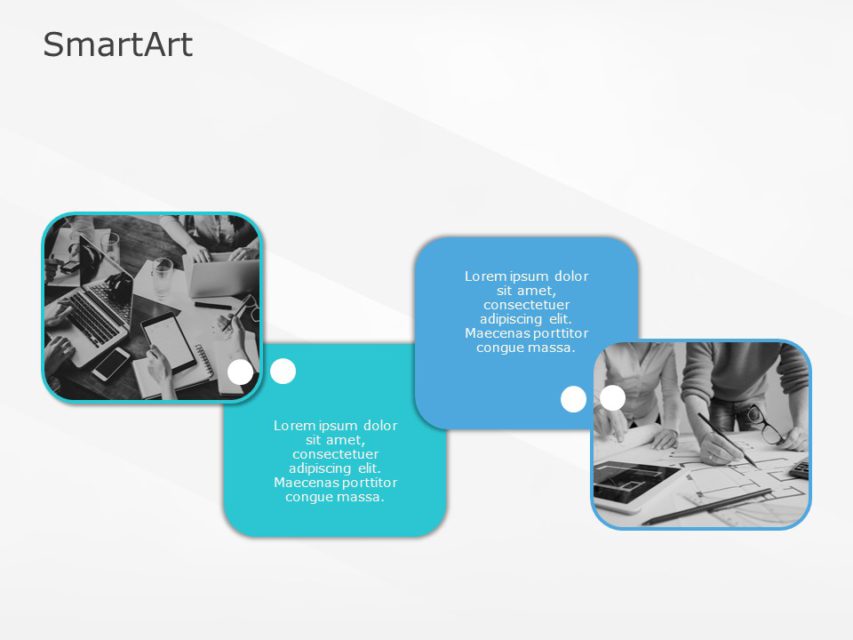 SmartArt

Lorem ipsum dolor sit amet, consectetuer adipiscing elit. Maecenas porttitor congue massa.

Lorem ipsum dolor sit amet, consectetuer adipiscing elit. Maecenas porttitor congue massa.